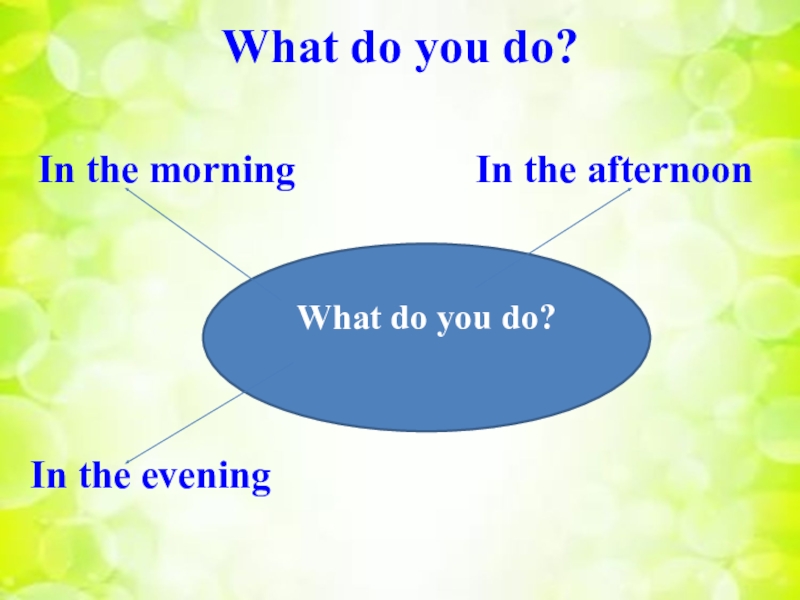 What do you do?

In the morning

In the afternoon

What do you do?

In the evening